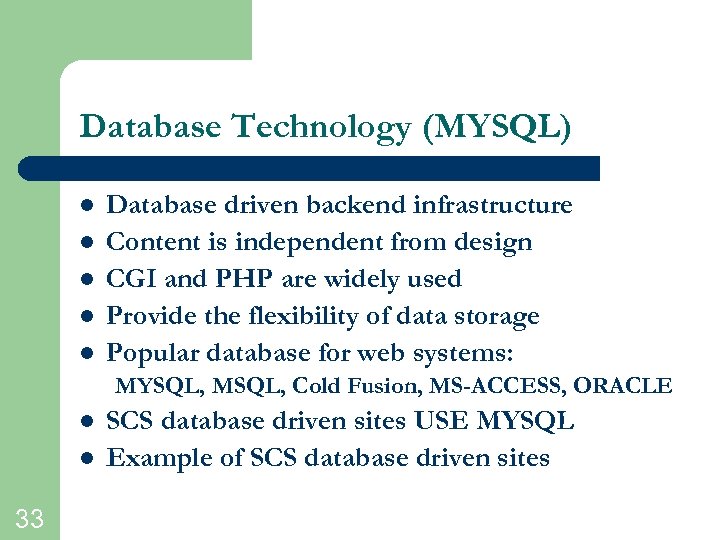 Database Technology (MYSQL)

- Database driven backend infrastructure
- Content is independent from design
- CGI and PHP are widely used
- Provide the flexibility of data storage
- Popular database for web systems:
  MYSQL, MSQL, Cold Fusion, MS-ACCESS, ORACLE
- SCS database driven sites USE MYSQL
- Example of SCS database driven sites

33